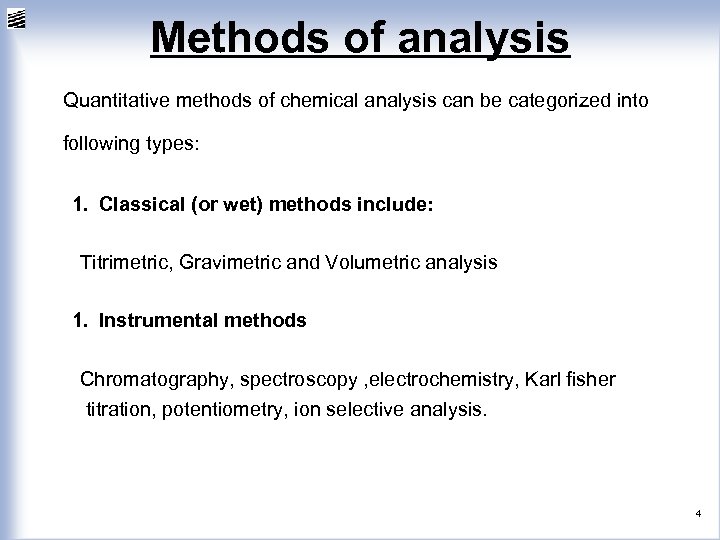 Methods of analysis

Quantitative methods of chemical analysis can be categorized into following types:

1. Classical (or wet) methods include:

Titrimetric, Gravimetric and Volumetric analysis

1. Instrumental methods

Chromatography, spectroscopy ,electrochemistry, Karl fisher titration, potentiometry, ion selective analysis.

4